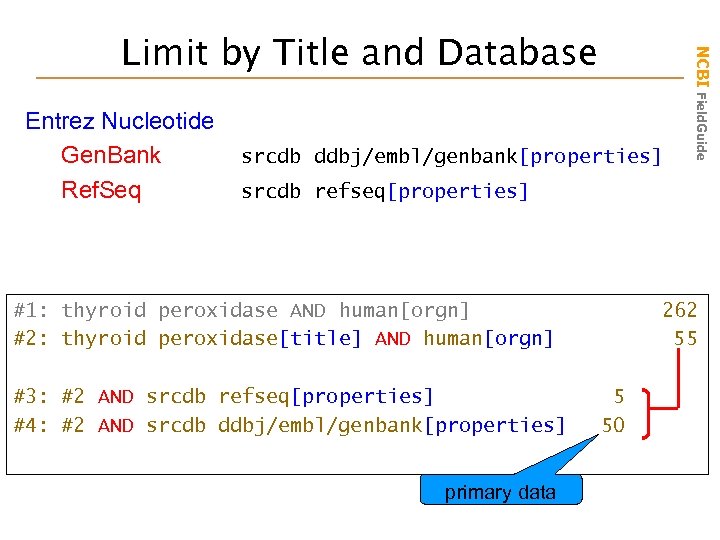 Limit by Title and Database

NCBI FieldGuide

Entrez Nucleotide

GenBank srcdb ddbj/embl/genbank[properties]

RefSeq srcdb refseq[properties]

#1: thyroid peroxidase AND human[orgn] 262
#2: thyroid peroxidase[title] AND human[orgn] 55

#3: #2 AND srcdb refseq[properties] 5
#4: #2 AND srcdb ddbj/embl/genbank[properties] 50

primary data